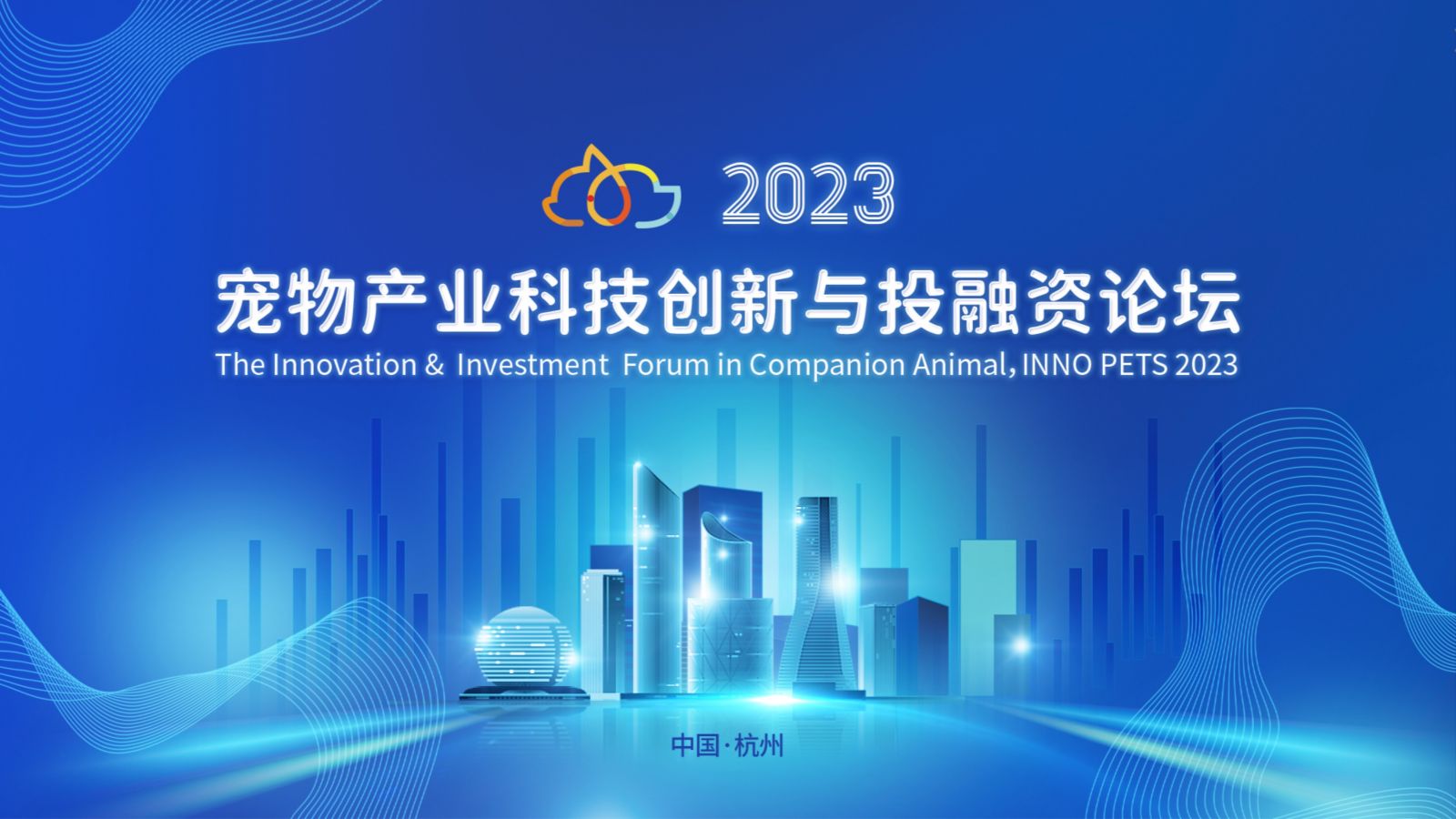 2023

宠物产业科技创新与投融资论坛

The Innovation & Investment Forum in Companion Animal, INNO PETS 2023

中国·杭州